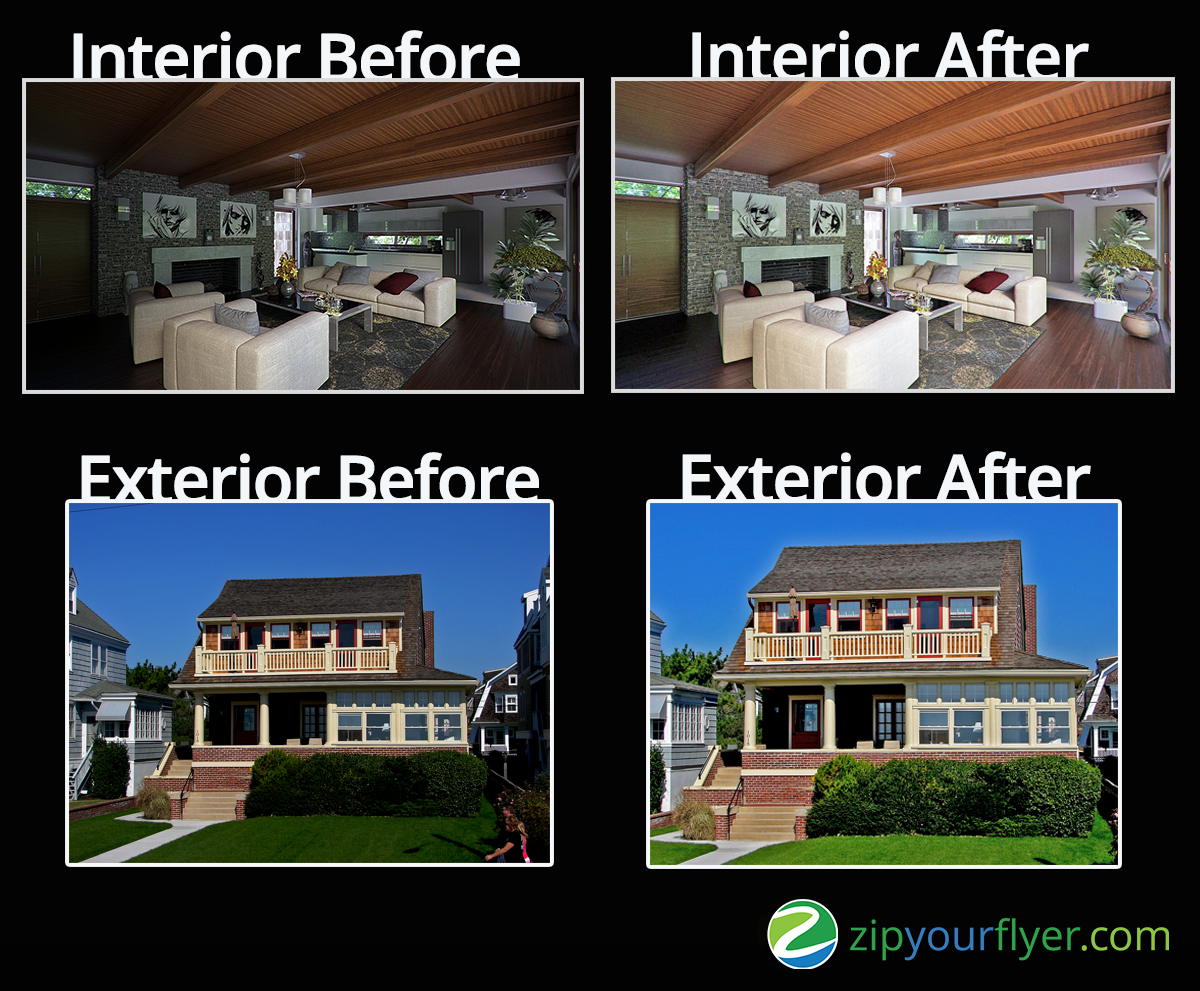 Interior Before

Interior After

Exterior Before

Exterior After

zipyourflyer.com